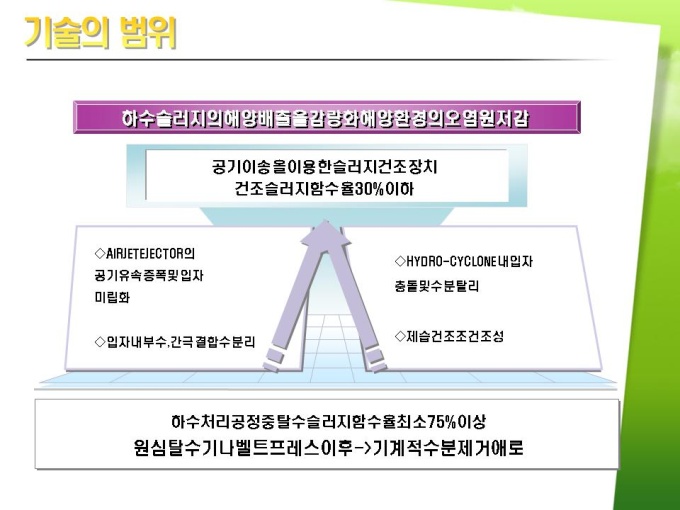 기술의 범위

하수슬러지의해양배출을감량화해양환경의오염원저감

공기이송을이용한슬러지건조장치
건조슬러지함수율30%이하

◇AIRJETEJECTOR의
공기유속증폭및입자
미립화

◇입자내부수,간극결합수분리

◇HYDRO-CYCLONE내입자
충돌및수분탈리

◇제습건조조건조성

하수처리공정중탈수슬러지함수율최소75%이상
원심탈수기나벨트프레스이후->기계적수분제거애로